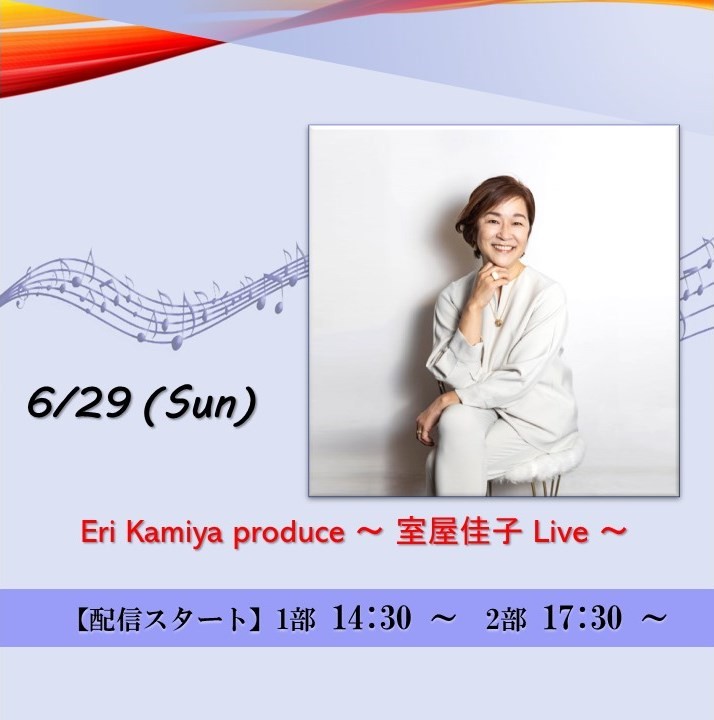 6/29 (Sun)

Eri Kamiya produce ～ 室屋佳子 Live ～

【配信スタート】1部 14:30 ～ 2部 17:30 ～